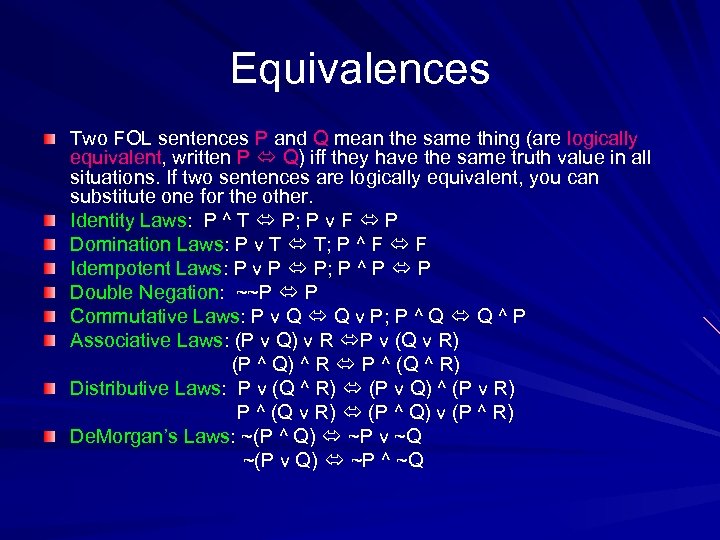 Equivalences

Two FOL sentences P and Q mean the same thing (are logically equivalent, written P ⇔ Q) iff they have the same truth value in all situations. If two sentences are logically equivalent, you can substitute one for the other.

Identity Laws: P ^ T ⇔ P; P v F ⇔ P

Domination Laws: P v T ⇔ T; P ^ F ⇔ F

Idempotent Laws: P v P ⇔ P; P ^ P ⇔ P

Double Negation: ~~P ⇔ P

Commutative Laws: P v Q ⇔ Q v P; P ^ Q ⇔ Q ^ P

Associative Laws: (P v Q) v R ⇔P v (Q v R)
(P ^ Q) ^ R ⇔ P ^ (Q ^ R)

Distributive Laws: P v (Q ^ R) ⇔ (P v Q) ^ (P v R)
P ^ (Q v R) ⇔ (P ^ Q) v (P ^ R)

DeMorgan's Laws: ~(P ^ Q) ⇔ ~P v ~Q
~(P v Q) ⇔ ~P ^ ~Q